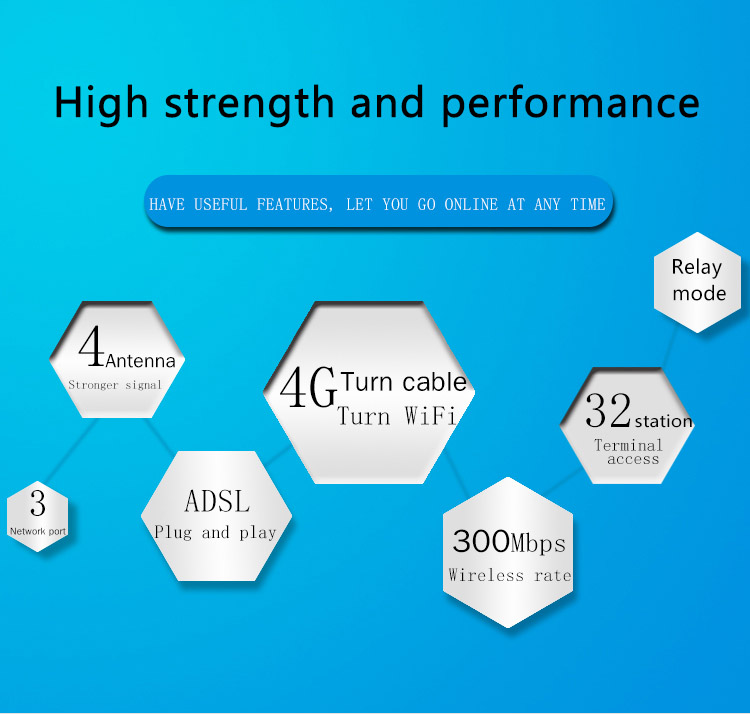 High strength and performance

HAVE USEFUL FEATURES, LET YOU GO ONLINE AT ANY TIME

Relay mode

4 Antenna
Stronger signal

4G Turn cable
Turn WiFi

32 station
Terminal access

3
Network port

ADSL
Plug and play

300Mbps
Wireless rate